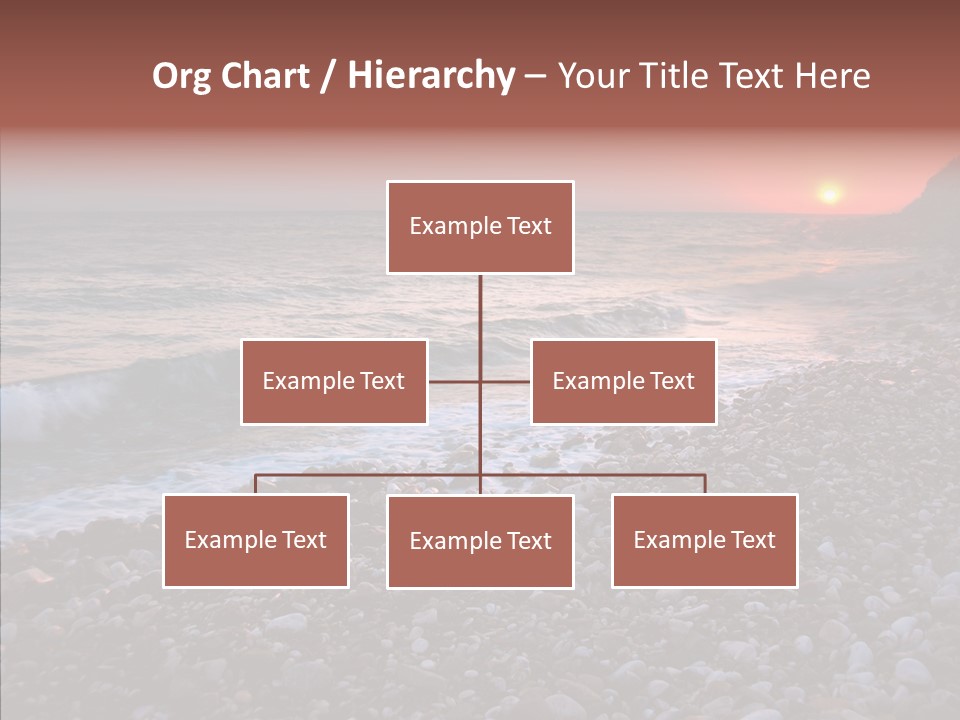 Org Chart / Hierarchy – Your Title Text Here

Example Text

Example Text

Example Text

Example Text

Example Text

Example Text